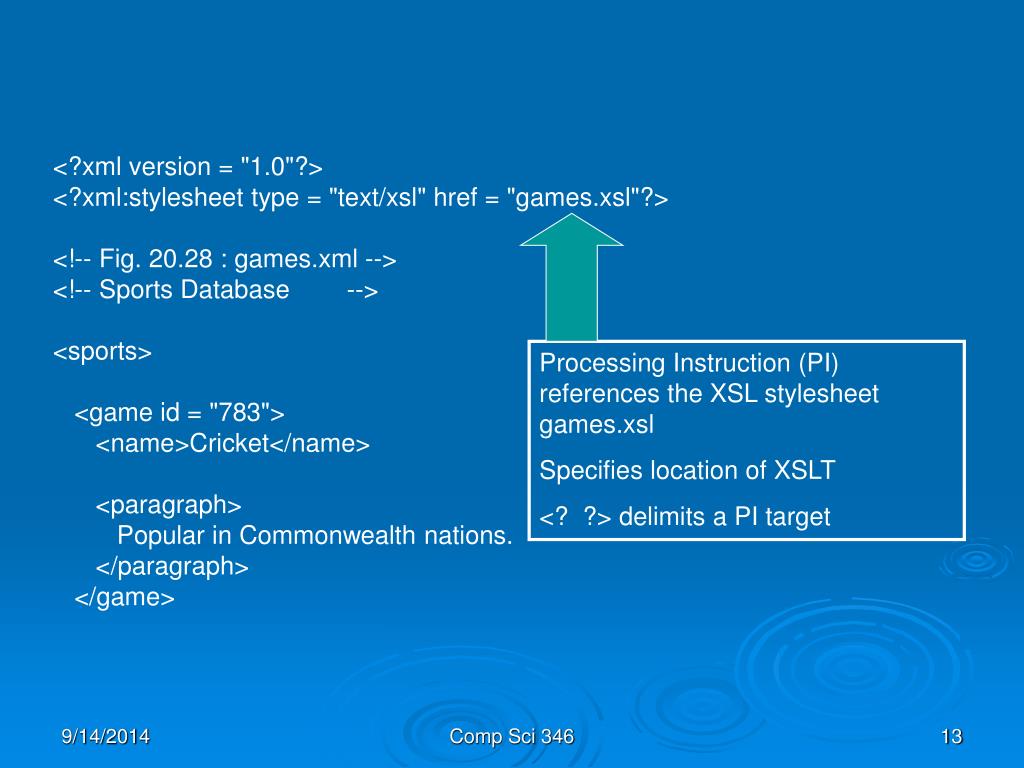 <?xml version = "1.0"?>
<?xml:stylesheet type = "text/xsl" href = "games.xsl"?>

<!-- Fig. 20.28 : games.xml -->
<!-- Sports Database -->

<sports>

<game id = "783">
<name>Cricket</name>

<paragraph>
Popular in Commonwealth nations.
</paragraph>
</game>

Processing Instruction (PI) references the XSL stylesheet games.xsl

Specifies location of XSLT

<? ?> delimits a PI target

9/14/2014

Comp Sci 346

13